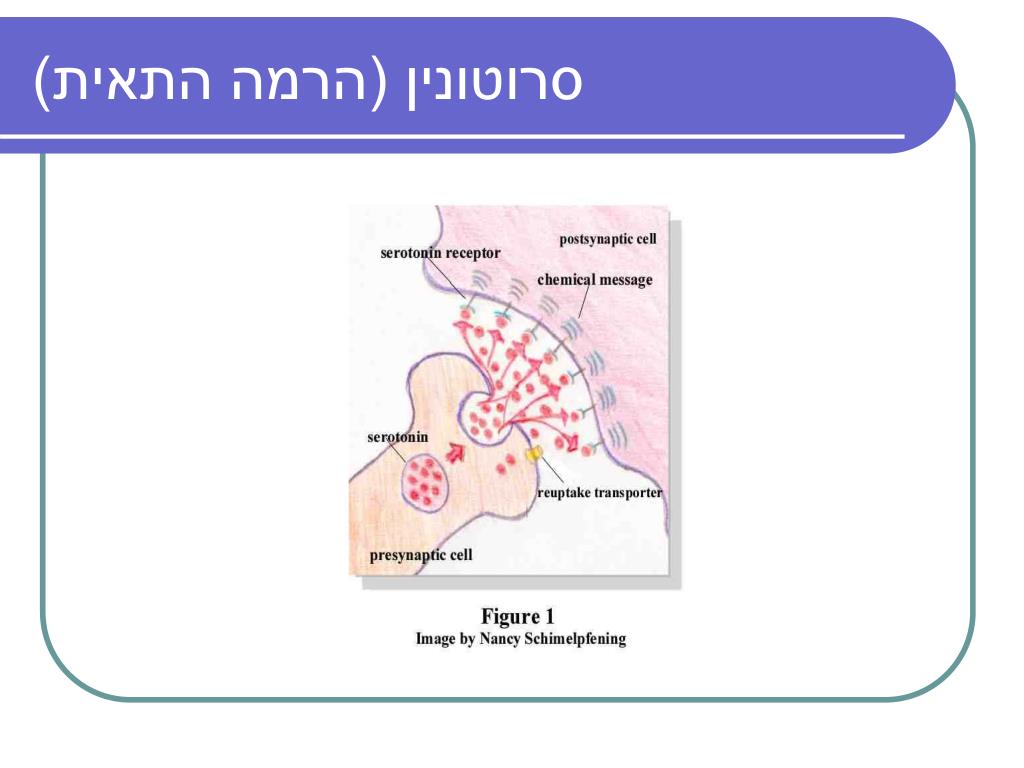 סרוטונין (הרמה התאית)

serotonin receptor
postsynaptic cell
chemical message
serotonin
reuptake transporter
presynaptic cell

Figure 1
Image by Nancy Schimelpfening